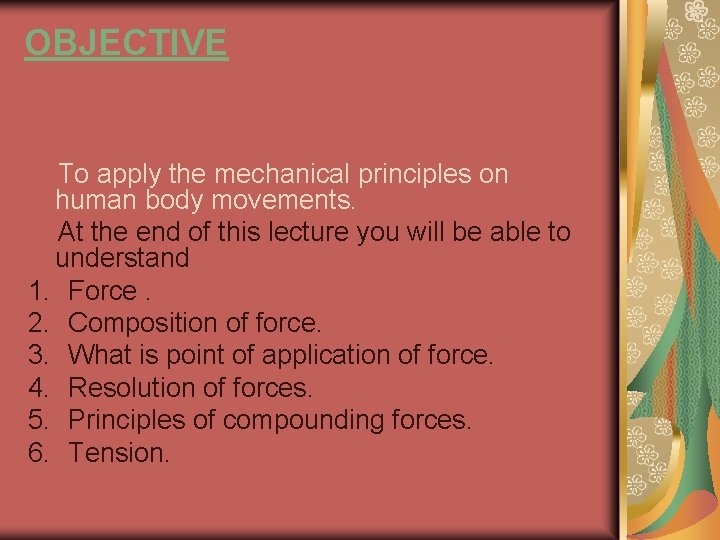 OBJECTIVE

To apply the mechanical principles on human body movements.

At the end of this lecture you will be able to understand

1. Force .
2. Composition of force.
3. What is point of application of force.
4. Resolution of forces.
5. Principles of compounding forces.
6. Tension.